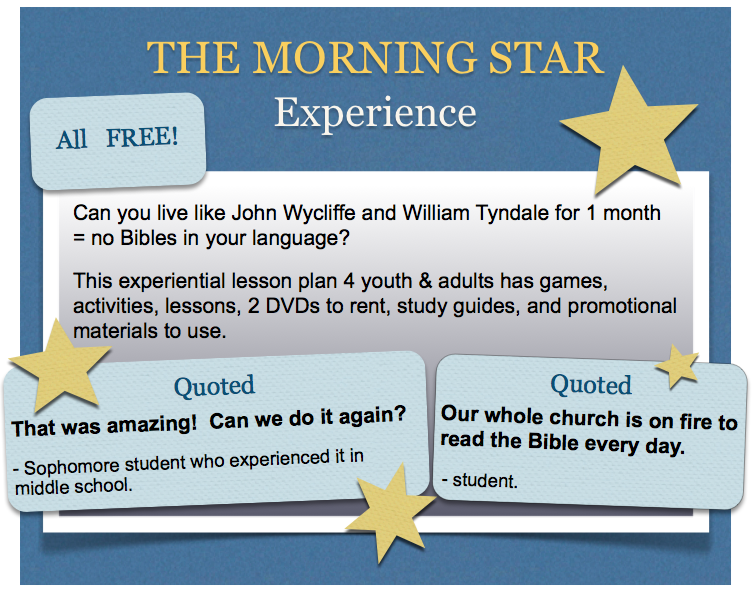 THE MORNING STAR
Experience

All FREE!

Can you live like John Wycliffe and William Tyndale for 1 month = no Bibles in your language?

This experiential lesson plan 4 youth & adults has games, activities, lessons, 2 DVDs to rent, study guides, and promotional materials to use.

Quoted
That was amazing! Can we do it again?

- Sophomore student who experienced it in middle school.

Quoted
Our whole church is on fire to read the Bible every day.

- student.